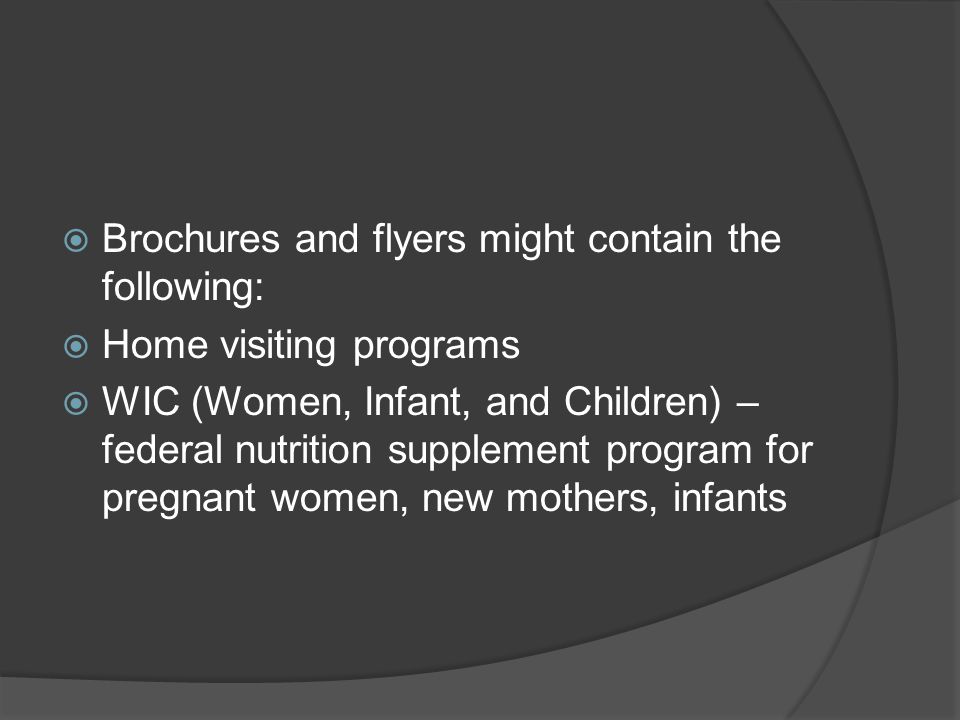 Brochures and flyers might contain the following:

Home visiting programs

WIC (Women, Infant, and Children) – federal nutrition supplement program for pregnant women, new mothers, infants